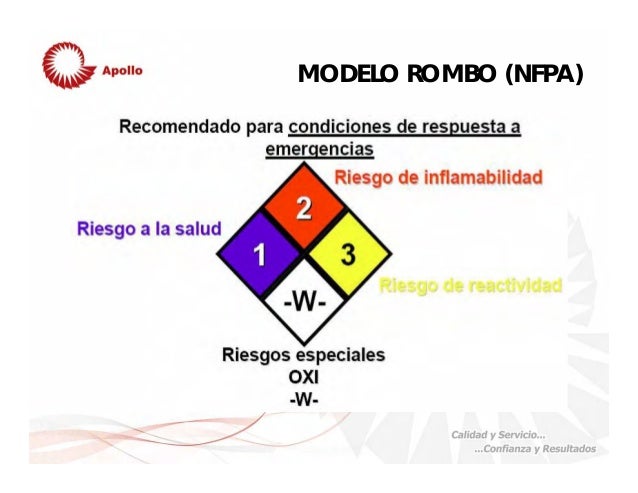 Apollo

MODELO ROMBO (NFPA)

Recomendado para condiciones de respuesta a emergencias

Riesgo de inflamabilidad

Riesgo a la salud

2

1

3

-W-

Riesgo de reactividad

Riesgos especiales
OXI
-W-

Calidad y Servicio...
...Confianza y Resultados